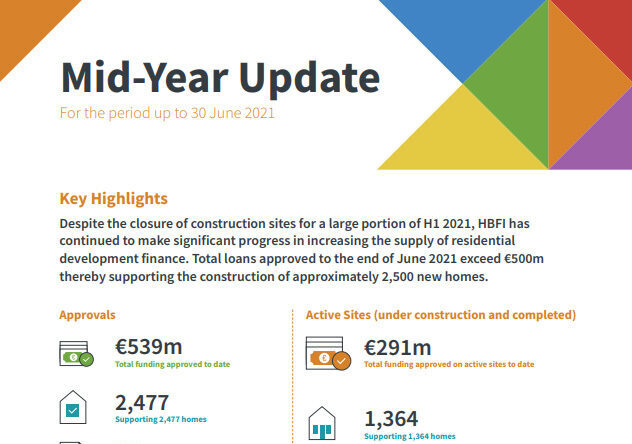 Mid-Year Update

For the period up to 30 June 2021

Key Highlights

Despite the closure of construction sites for a large portion of H1 2021, HBFI has continued to make significant progress in increasing the supply of residential development finance. Total loans approved to the end of June 2021 exceed €500m thereby supporting the construction of approximately 2,500 new homes.

Approvals

€539m
Total funding approved to date

2,477
Supporting 2,477 homes

Active Sites (under construction and completed)

€291m
Total funding approved on active sites to date

1,364
Supporting 1,364 homes